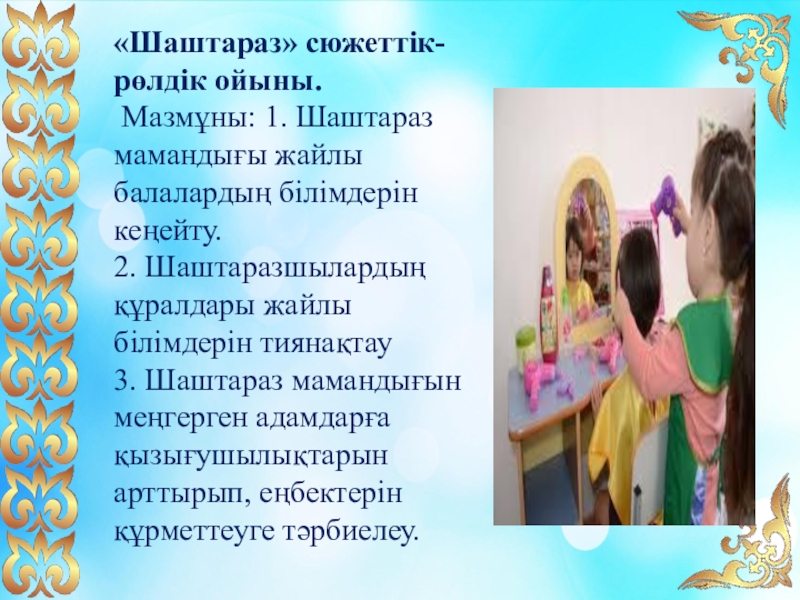 «Шаштараз» сюжеттік-рөлдік ойыны.
Мазмұны: 1. Шаштараз мамандығы жайлы балалардың білімдерін кеңейту.
2. Шаштаразшылардың құралдары жайлы білімдерін тиянақтау
3. Шаштараз мамандығын меңгерген адамдарға қызығушылықтарын арттырып, еңбектерін құрметтеуге тәрбиелеу.